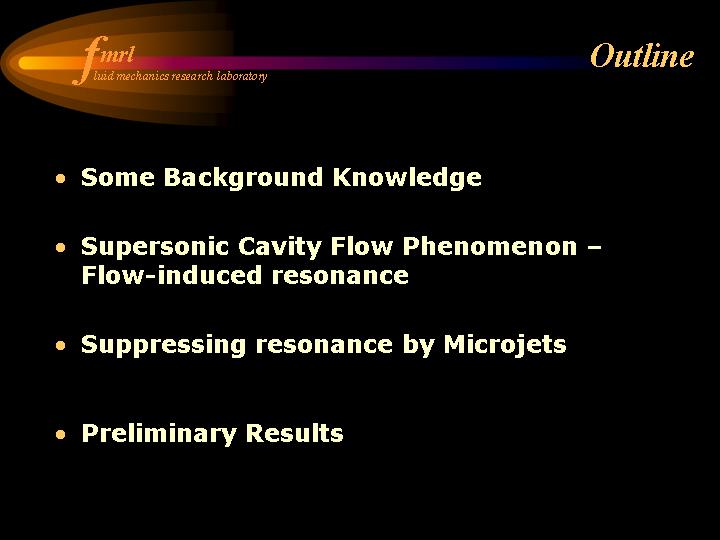 fmrl
fluid mechanics research laboratory

Outline

• Some Background Knowledge

• Supersonic Cavity Flow Phenomenon – Flow-induced resonance

• Suppressing resonance by Microjets

• Preliminary Results